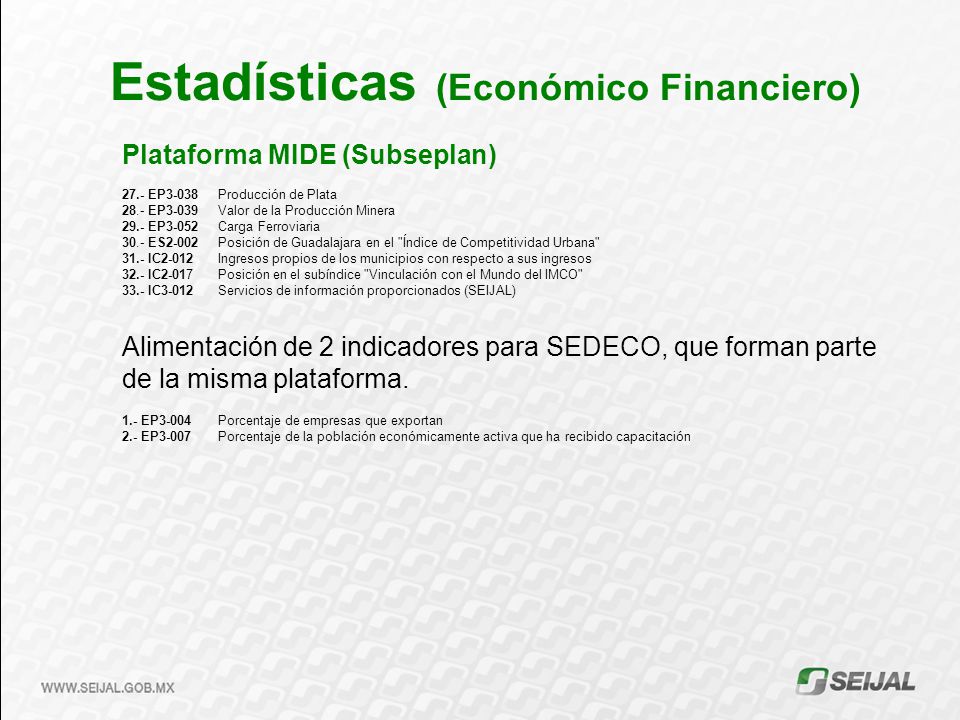 Estadísticas (Económico Financiero)

Plataforma MIDE (Subseplan)

27.- EP3-038 Producción de Plata
28.- EP3-039 Valor de la Producción Minera
29.- EP3-052 Carga Ferroviaria
30.- ES2-002 Posición de Guadalajara en el "Índice de Competitividad Urbana"
31.- IC2-012 Ingresos propios de los municipios con respecto a sus ingresos
32.- IC2-017 Posición en el subíndice "Vinculación con el Mundo del IMCO"
33.- IC3-012 Servicios de información proporcionados (SEIJAL)

Alimentación de 2 indicadores para SEDECO, que forman parte de la misma plataforma.

1.- EP3-004 Porcentaje de empresas que exportan
2.- EP3-007 Porcentaje de la población económicamente activa que ha recibido capacitación

WWW.SEIJAL.GOB.MX

SEIJAL